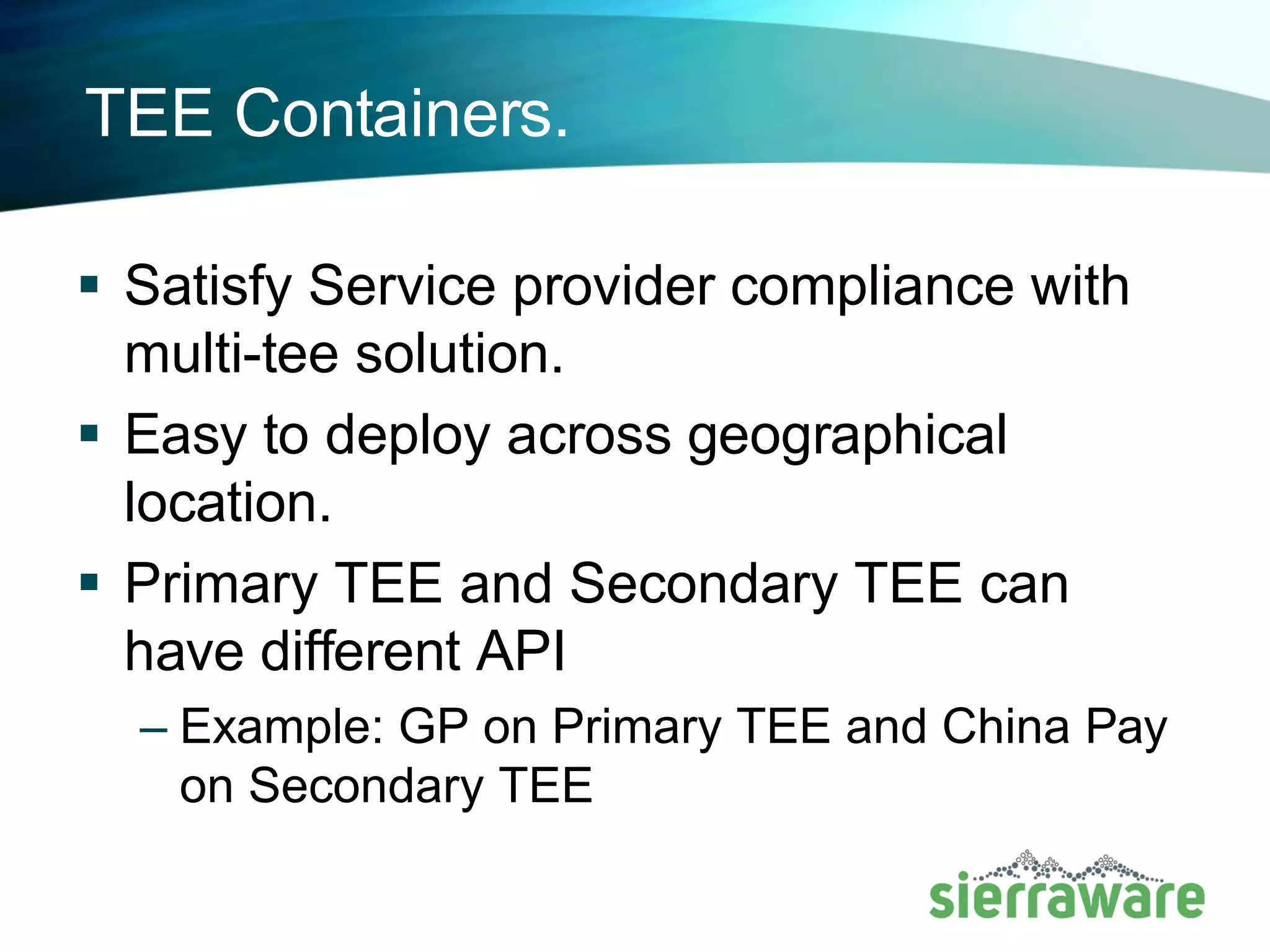 TEE Containers.

▪ Satisfy Service provider compliance with multi-tee solution.

▪ Easy to deploy across geographical location.

▪ Primary TEE and Secondary TEE can have different API

– Example: GP on Primary TEE and China Pay on Secondary TEE

sierraware